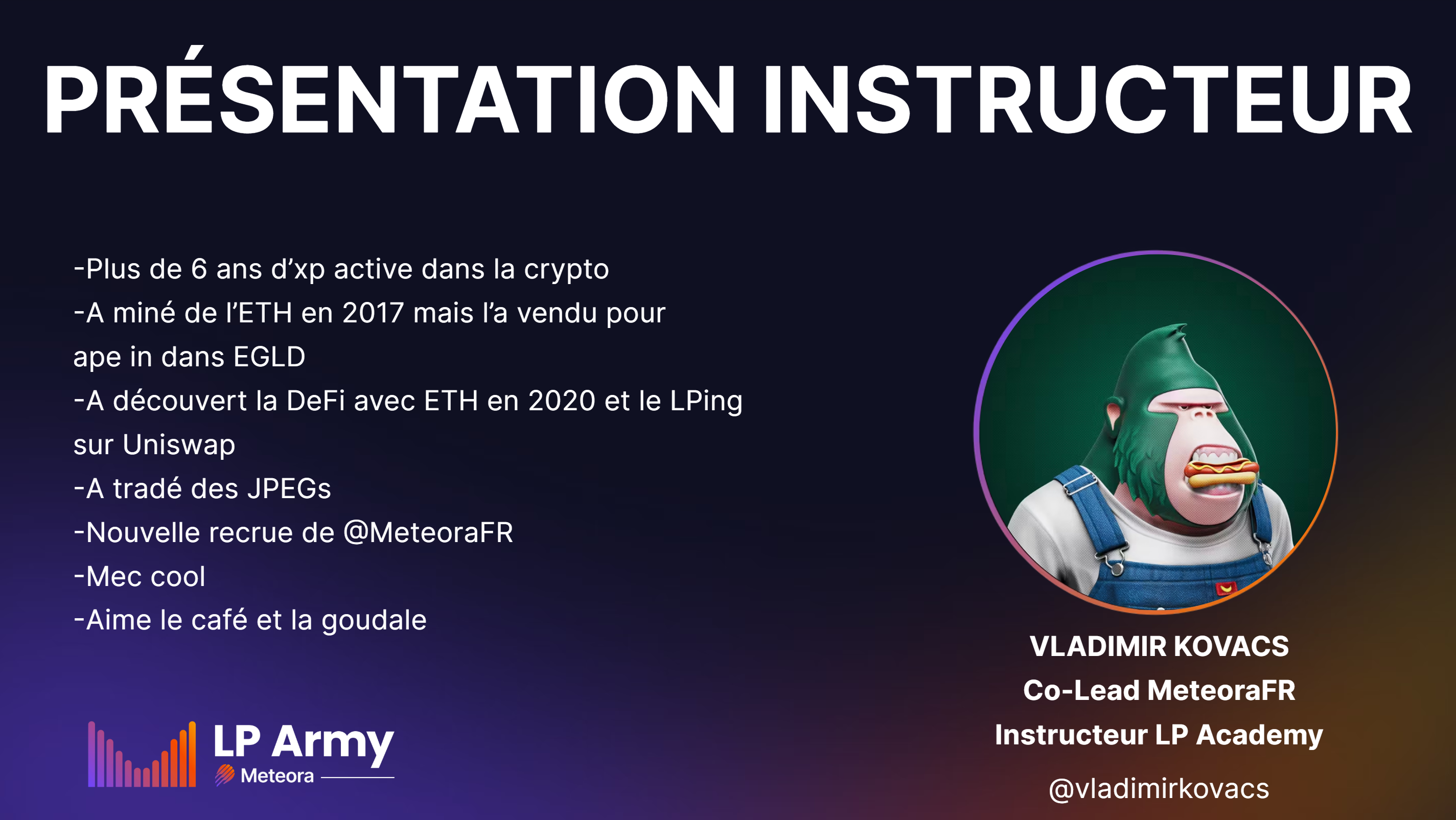 PRÉSENTATION INSTRUCTEUR

-Plus de 6 ans d'xp active dans la crypto
-A miné de l'ETH en 2017 mais l'a vendu pour ape in dans EGLD
-A découvert la DeFi avec ETH en 2020 et le LPing sur Uniswap
-A tradé des JPEGs
-Nouvelle recrue de @MeteoraFR
-Mec cool
-Aime le café et la goudale

LP Army
Meteora

VLADIMIR KOVACS
Co-Lead MeteoraFR
Instructeur LP Academy

@vladimirkovacs